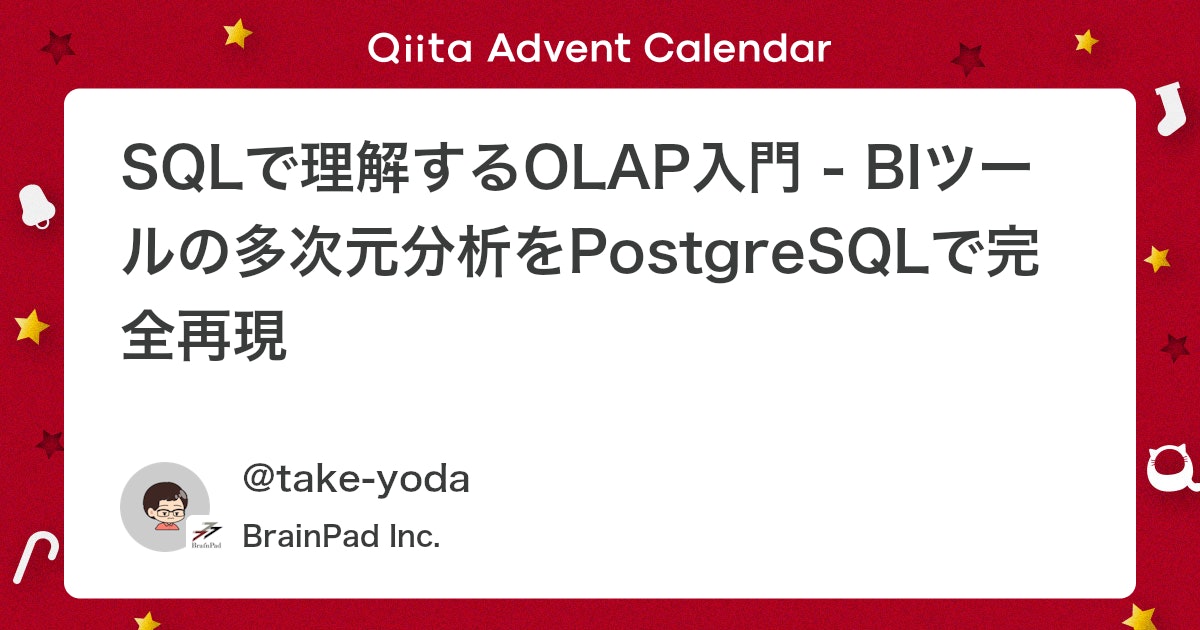 Qiita Advent Calendar

SQLで理解するOLAP入門 - BIツールの多次元分析をPostgreSQLで完全再現

@take-yoda

BrainPad

BrainPad Inc.